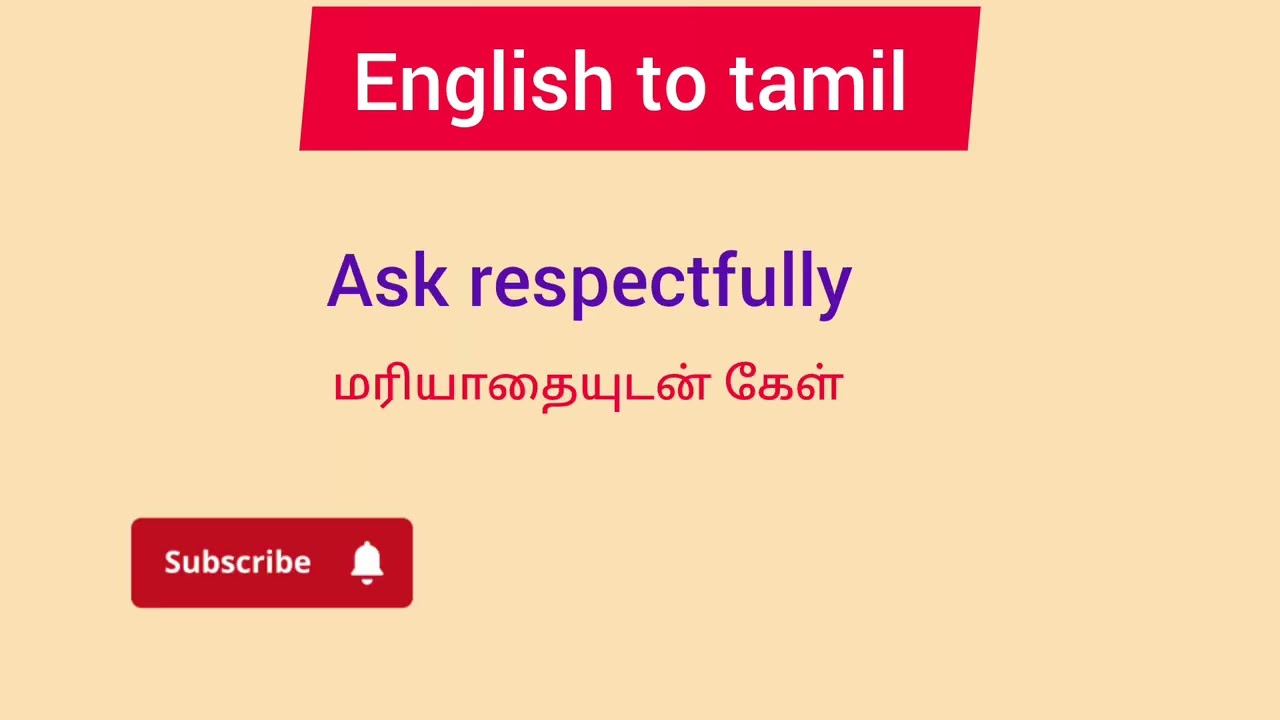 English to tamil

Ask respectfully

மரியாதையுடன் கேள்

Subscribe